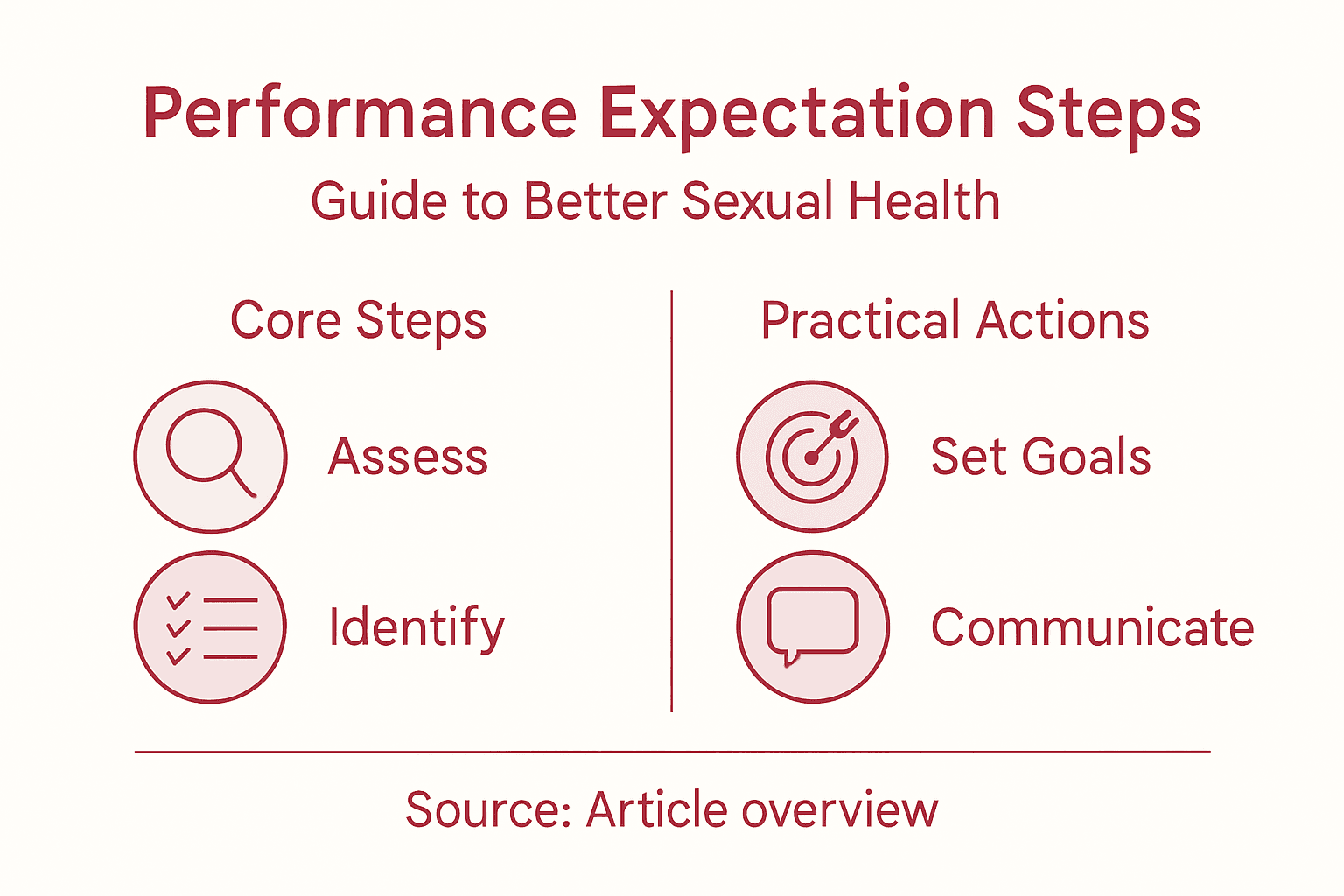 Performance Expectation Steps

Guide to Better Sexual Health

Core Steps

Assess

Identify

Practical Actions

Set Goals

Communicate

Source: Article overview